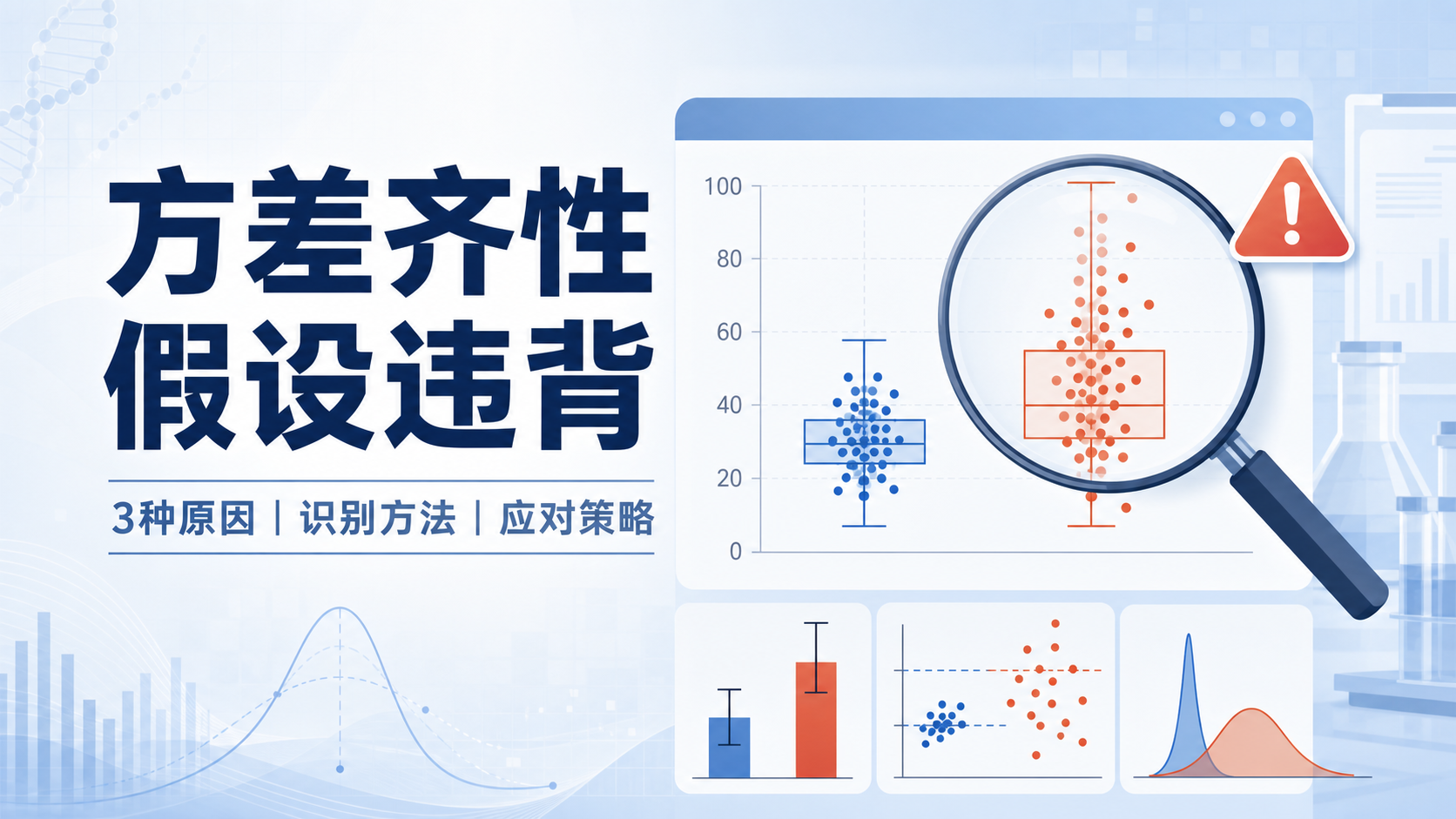 方差齐性
假设违背

3种原因 | 识别方法 | 应对策略

100
80
60
40
20
0